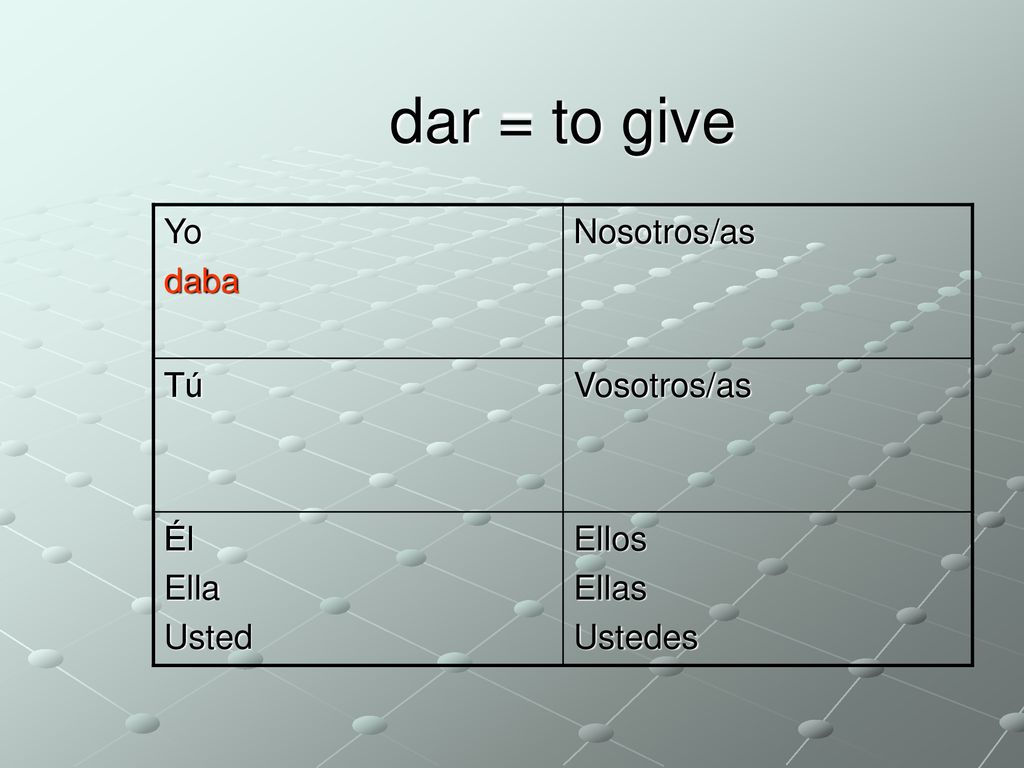 dar = to give

| Yo<br>daba | Nosotros/as |
|---|---|
| Tú | Vosotros/as |
| Él<br>Ella<br>Usted | Ellos<br>Ellas<br>Ustedes |